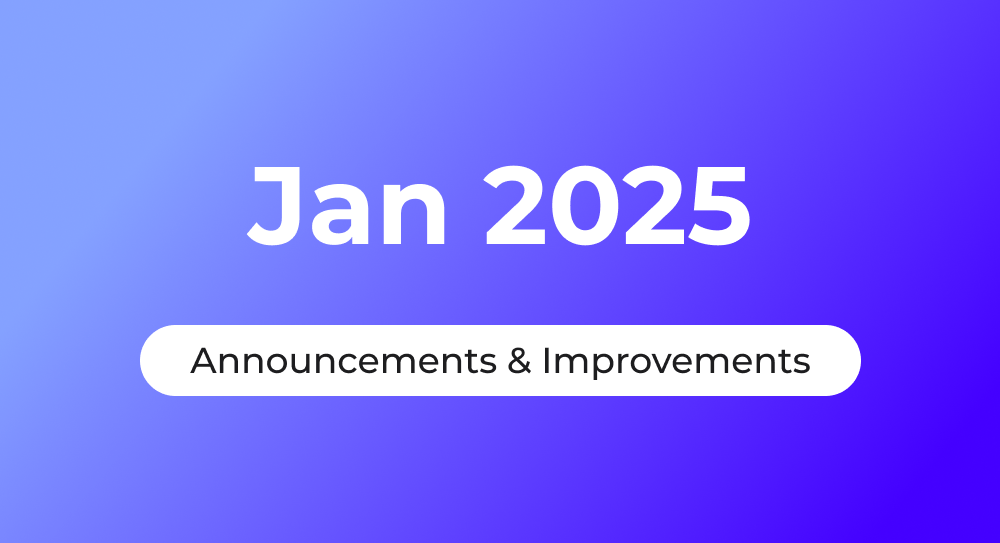 Jan 2025

Announcements & Improvements